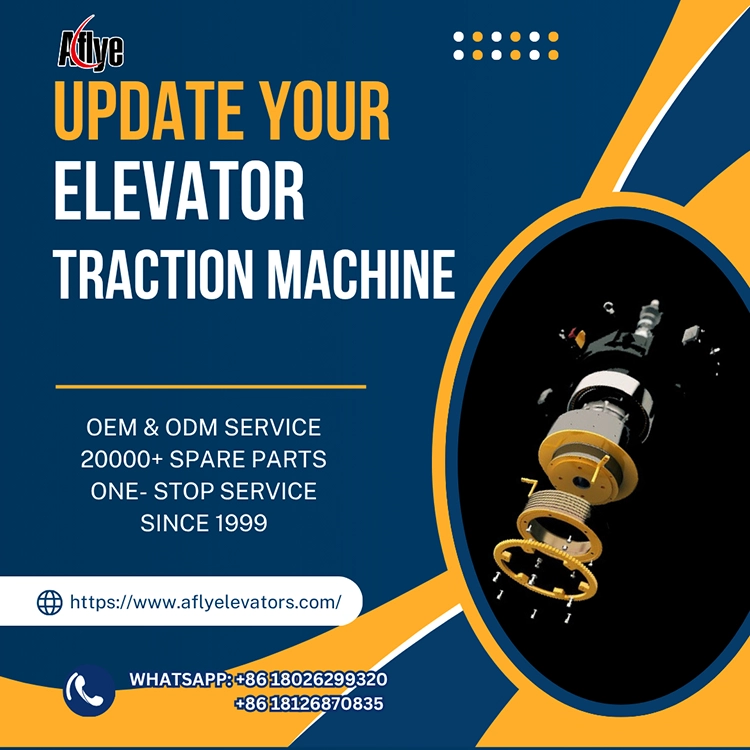 Aflye

UPDATE YOUR ELEVATOR TRACTION MACHINE

OEM & ODM SERVICE
20000+ SPARE PARTS
ONE- STOP SERVICE
SINCE 1999

https://www.aflyelevators.com/

WHATSAPP: +86 18026299320
+86 18126870835